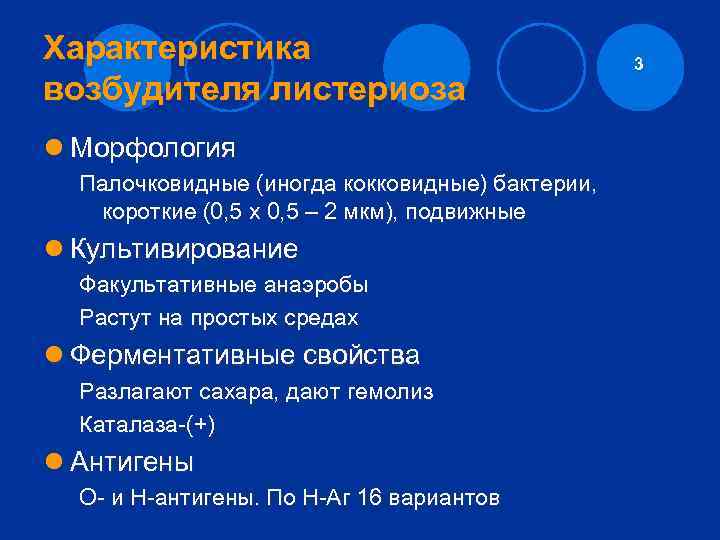 Характеристика возбудителя листериоза

3

Морфология

Палочковидные (иногда кокковидные) бактерии, короткие (0,5 х 0,5 – 2 мкм), подвижные

Культивирование

Факультативные анаэробы

Растут на простых средах

Ферментативные свойства

Разлагают сахара, дают гемолиз

Каталаза-(+)

Антигены

О- и Н-антигены. По Н-Аг 16 вариантов